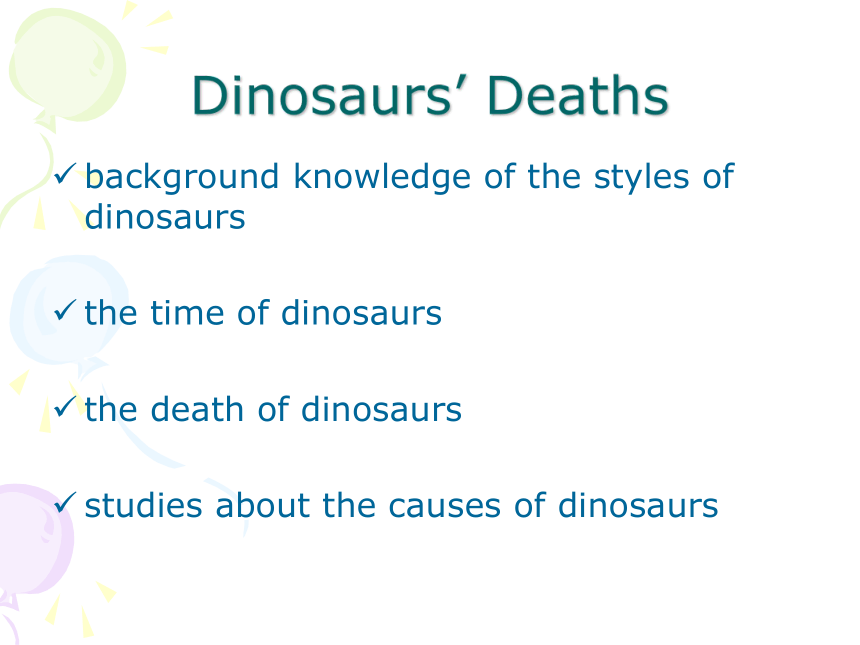 Dinosaurs’ Deaths

✓ background knowledge of the styles of dinosaurs

✓ the time of dinosaurs

✓ the death of dinosaurs

✓ studies about the causes of dinosaurs